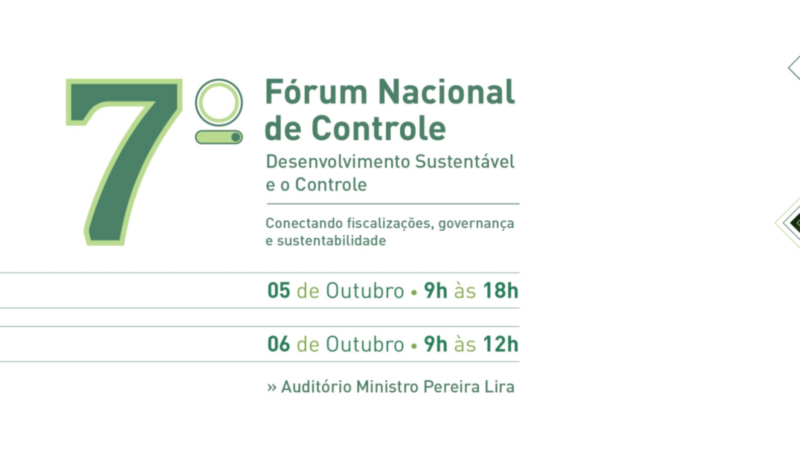 7º Fórum Nacional de Controle

Desenvolvimento Sustentável e o Controle

Conectando fiscalizações, governança e sustentabilidade

05 de Outubro • 9h às 18h

06 de Outubro • 9h às 12h

» Auditório Ministro Pereira Lira